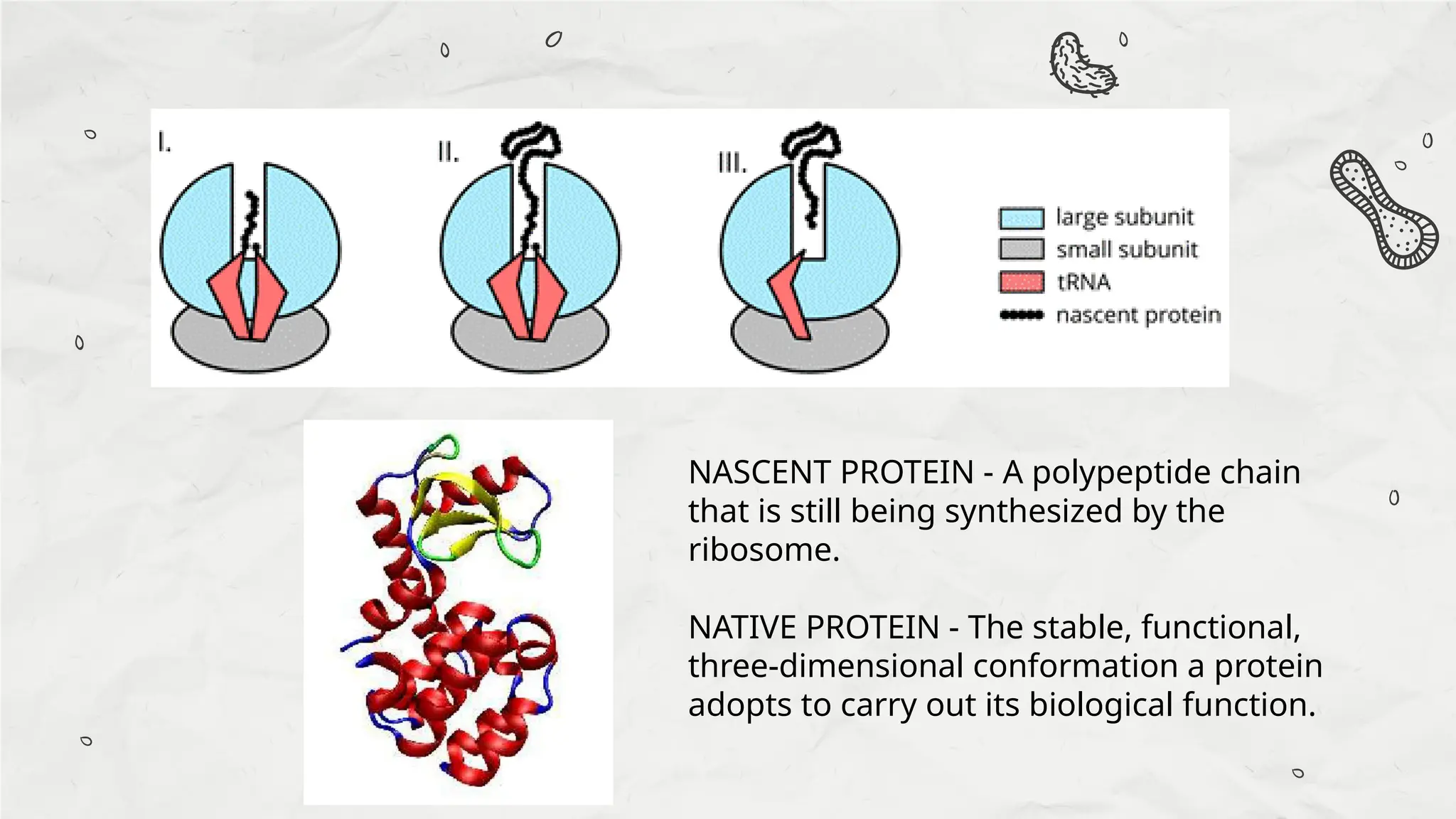 I.

II.

III.

large subunit
small subunit
tRNA
nascent protein

NASCENT PROTEIN - A polypeptide chain that is still being synthesized by the ribosome.

NATIVE PROTEIN - The stable, functional, three-dimensional conformation a protein adopts to carry out its biological function.